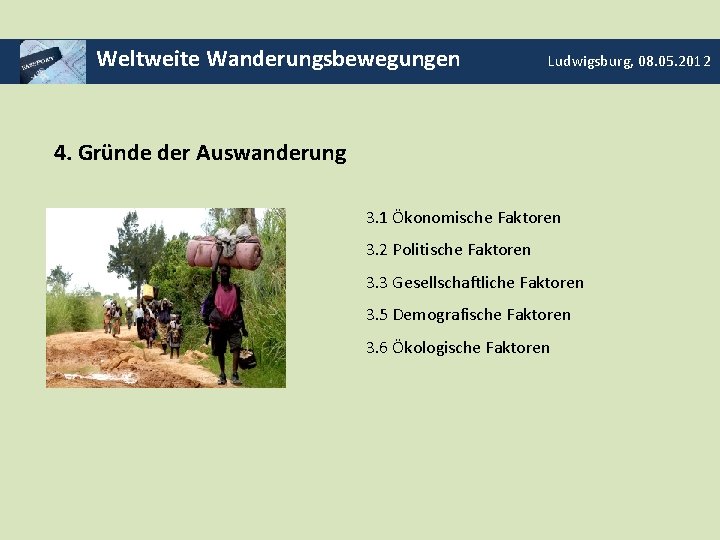 PASSPORT

Weltweite Wanderungsbewegungen

Ludwigsburg, 08.05.2012

4. Gründe der Auswanderung

3.1 Ökonomische Faktoren

3.2 Politische Faktoren

3.3 Gesellschaftliche Faktoren

3.5 Demografische Faktoren

3.6 Ökologische Faktoren